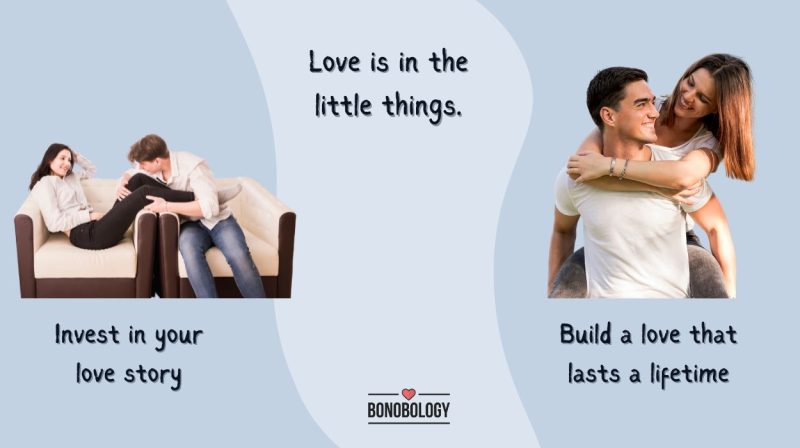 Love is in the little things.

Invest in your love story

Build a love that lasts a lifetime

BONOBOLOGY